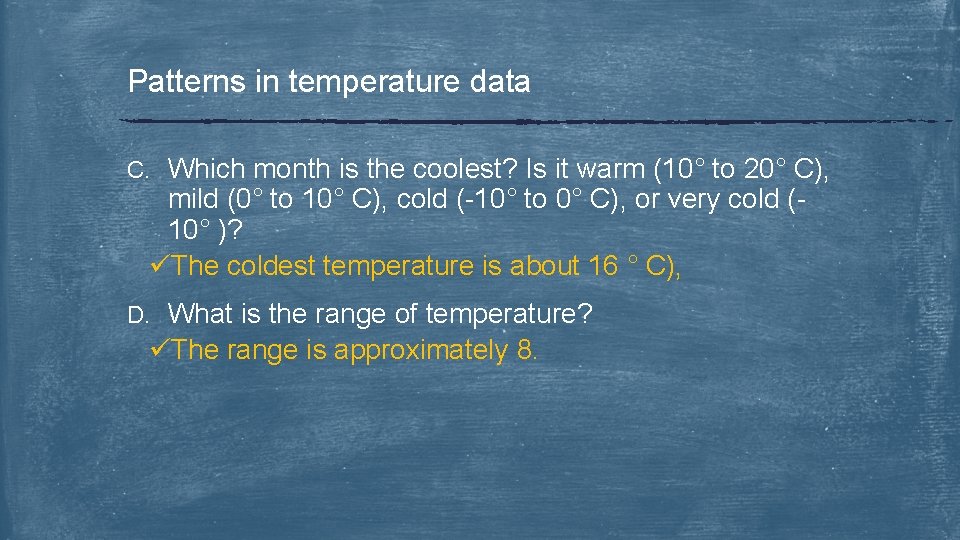 Patterns in temperature data

C. Which month is the coolest? Is it warm (10° to 20° C), mild (0° to 10° C), cold (-10° to 0° C), or very cold (-10° )?

✓The coldest temperature is about 16 ° C),

D. What is the range of temperature?

✓The range is approximately 8.